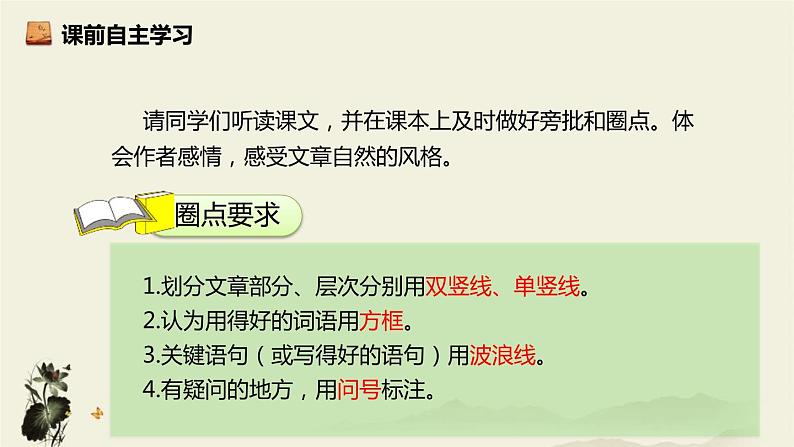 课前自主学习

请同学们听读课文，并在课本上及时做好旁批和圈点。体会作者感情，感受文章自然的风格。

圈点要求

1.划分文章部分、层次分别用双竖线、单竖线。
2.认为用得好的词语用方框。
3.关键语句（或写得好的语句）用波浪线。
4.有疑问的地方，用问号标注。